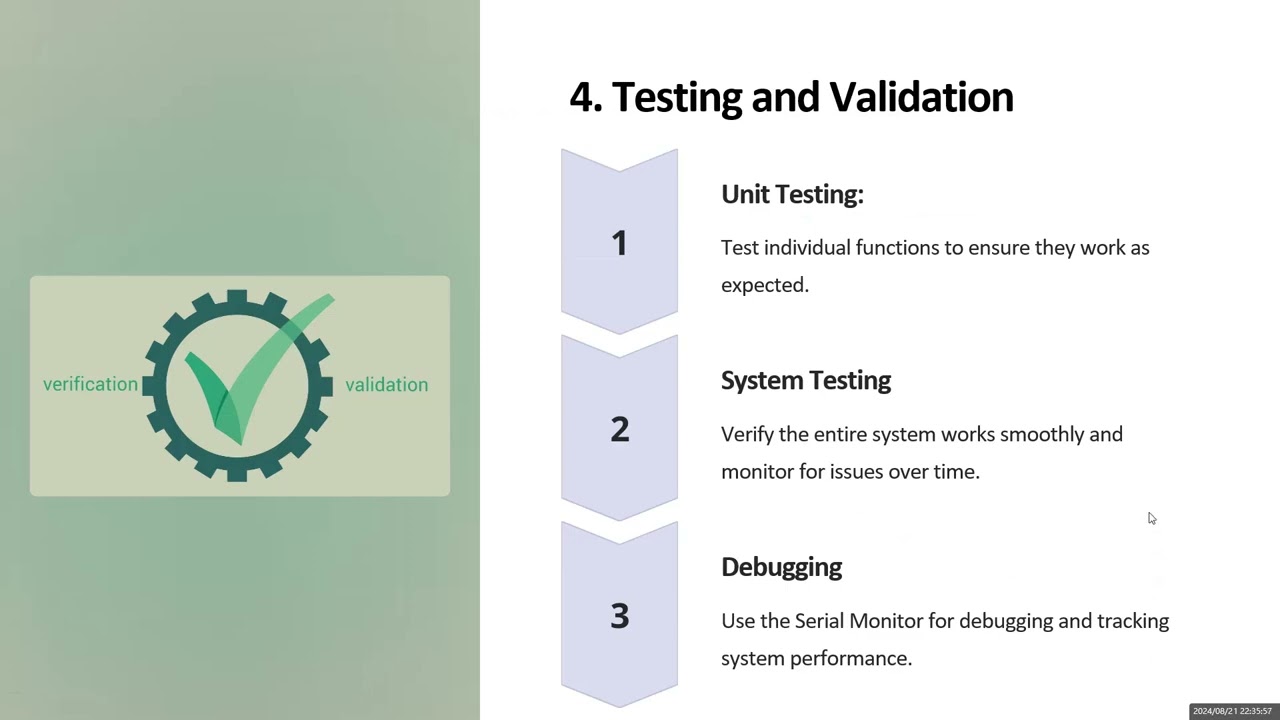 verification

validation

4. Testing and Validation

1

Unit Testing:

Test individual functions to ensure they work as expected.

2

System Testing

Verify the entire system works smoothly and monitor for issues over time.

3

Debugging

Use the Serial Monitor for debugging and tracking system performance.

2024/08/21 22:35:57